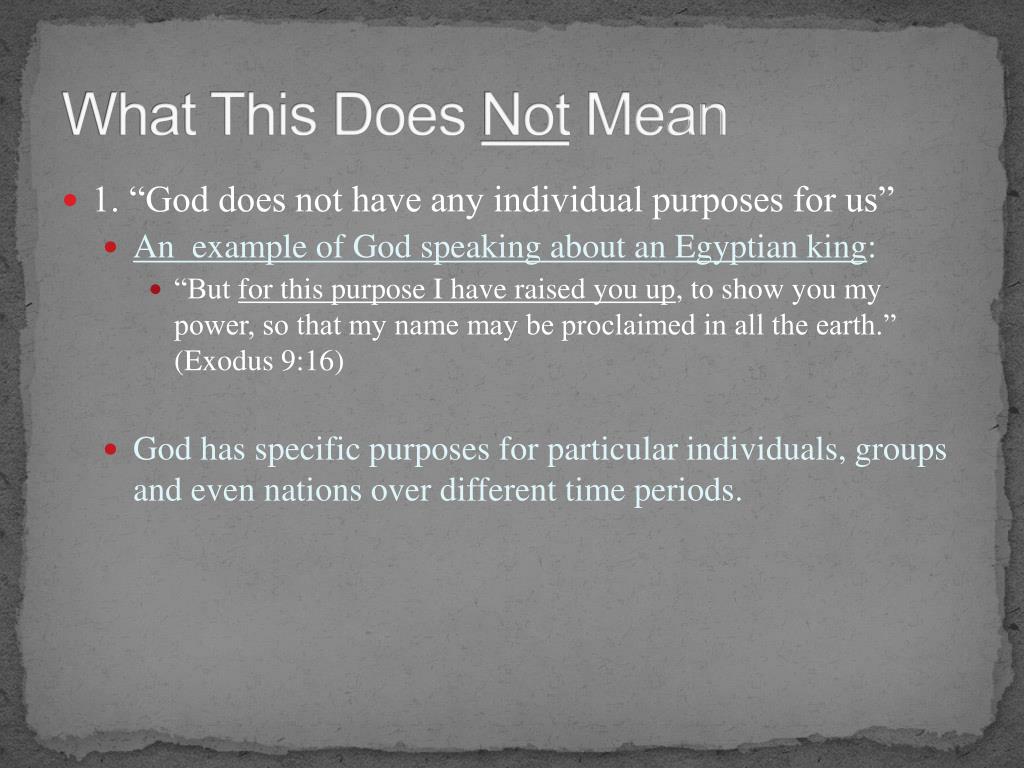 What This Does Not Mean

1. “God does not have any individual purposes for us”

An  example of God speaking about an Egyptian king:

“But for this purpose I have raised you up, to show you my power, so that my name may be proclaimed in all the earth.” (Exodus 9:16)

God has specific purposes for particular individuals, groups and even nations over different time periods.